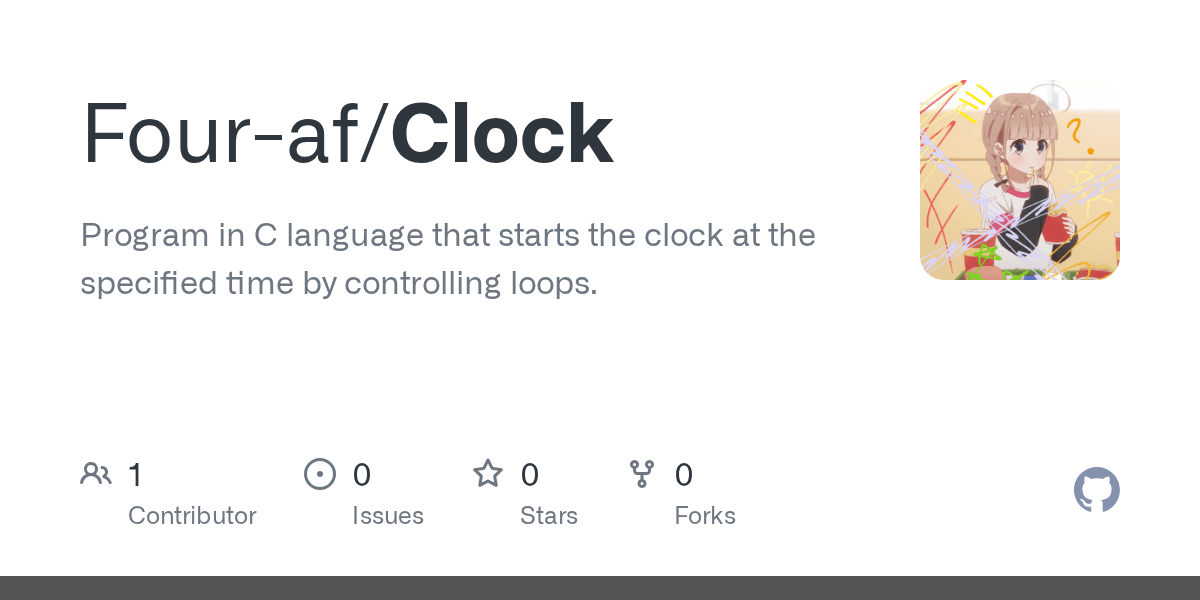 Four-af/Clock

Program in C language that starts the clock at the specified time by controlling loops.

1
Contributor

0
Issues

0
Stars

0
Forks